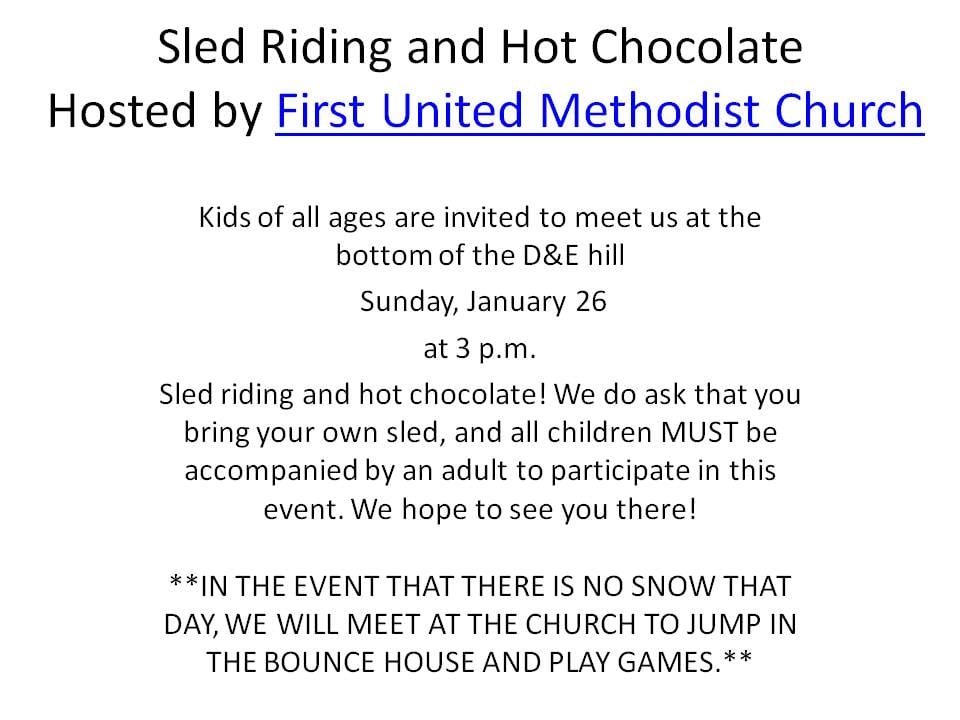 Sled Riding and Hot Chocolate
Hosted by First United Methodist Church

Kids of all ages are invited to meet us at the bottom of the D&E hill

Sunday, January 26

at 3 p.m.

Sled riding and hot chocolate! We do ask that you bring your own sled, and all children MUST be accompanied by an adult to participate in this event. We hope to see you there!

**IN THE EVENT THAT THERE IS NO SNOW THAT DAY, WE WILL MEET AT THE CHURCH TO JUMP IN THE BOUNCE HOUSE AND PLAY GAMES.**